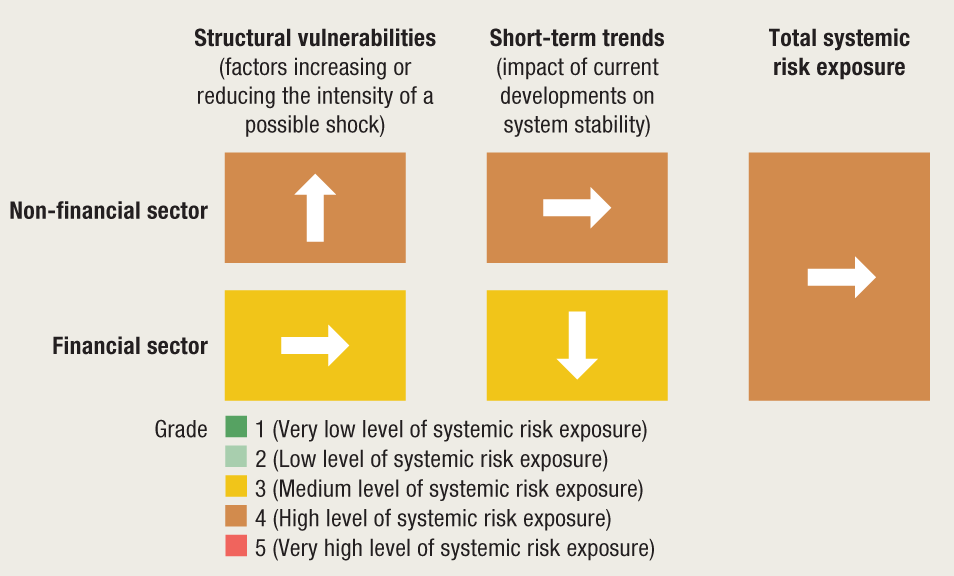 Structural vulnerabilities (factors increasing or reducing the intensity of a possible shock)

Short-term trends (impact of current developments on system stability)

Total systemic risk exposure

Non-financial sector

Financial sector

Grade
1 (Very low level of systemic risk exposure)
2 (Low level of systemic risk exposure)
3 (Medium level of systemic risk exposure)
4 (High level of systemic risk exposure)
5 (Very high level of systemic risk exposure)